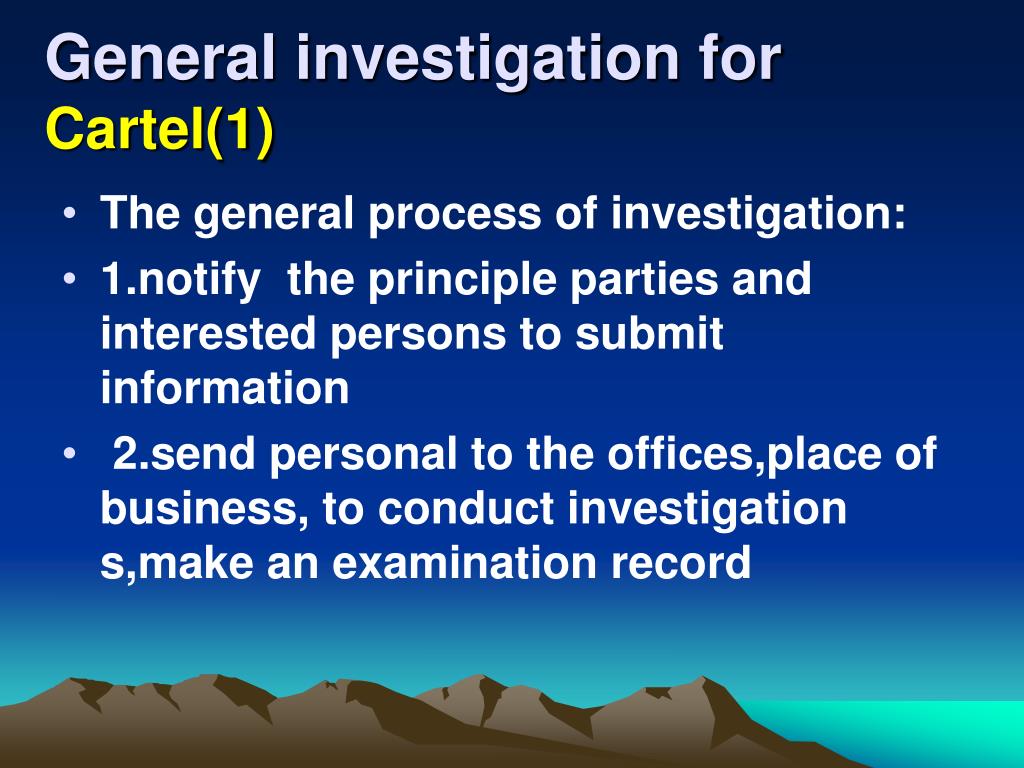 General investigation for Cartel(1)

• The general process of investigation:
• 1.notify the principle parties and interested persons to submit information
• 2.send personal to the offices,place of business, to conduct investigation s,make an examination record